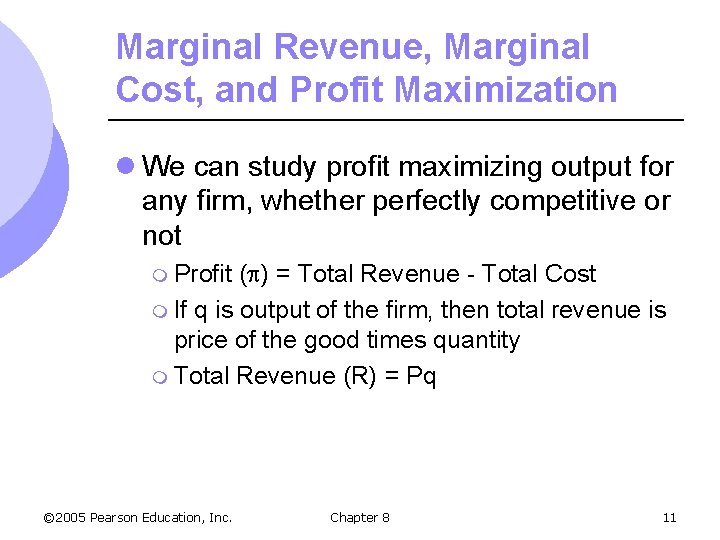 Marginal Revenue, Marginal Cost, and Profit Maximization

We can study profit maximizing output for any firm, whether perfectly competitive or not

Profit ($\pi$) = Total Revenue - Total Cost

If q is output of the firm, then total revenue is price of the good times quantity

Total Revenue (R) = Pq

©2005 Pearson Education, Inc.

Chapter 8

11